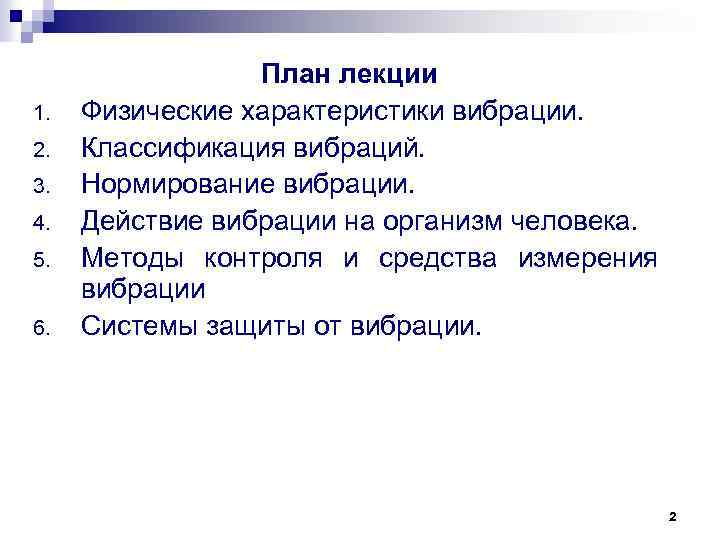 План лекции

1. Физические характеристики вибрации.
2. Классификация вибраций.
3. Нормирование вибрации.
4. Действие вибрации на организм человека.
5. Методы контроля и средства измерения вибрации
6. Системы защиты от вибрации.

2